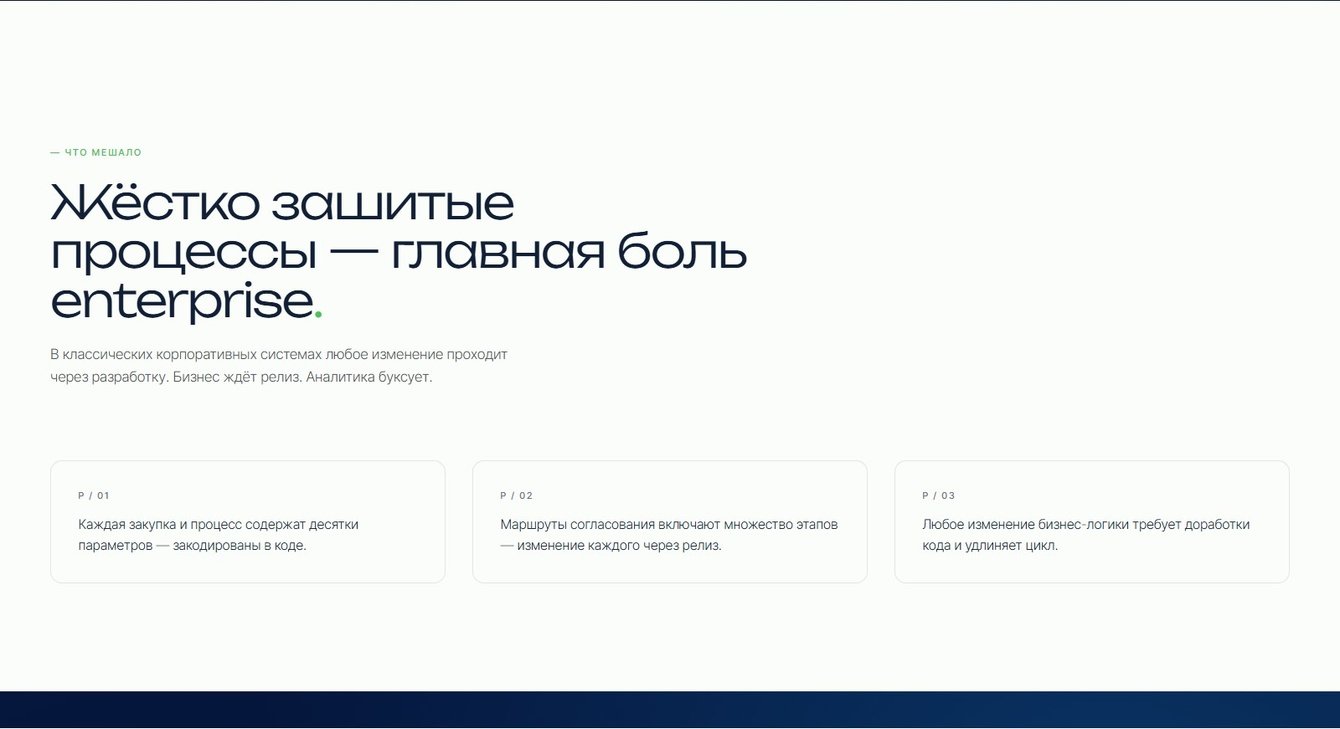 — ЧТО МЕШАЛО

Жёстко зашитые процессы — главная боль enterprise.

В классических корпоративных системах любое изменение проходит через разработку. Бизнес ждёт релиз. Аналитика буксует.

P / 01

Каждая закупка и процесс содержат десятки параметров — закодированы в коде.

P / 02

Маршруты согласования включают множество этапов — изменение каждого через релиз.

P / 03

Любое изменение бизнес-логики требует доработки кода и удлиняет цикл.